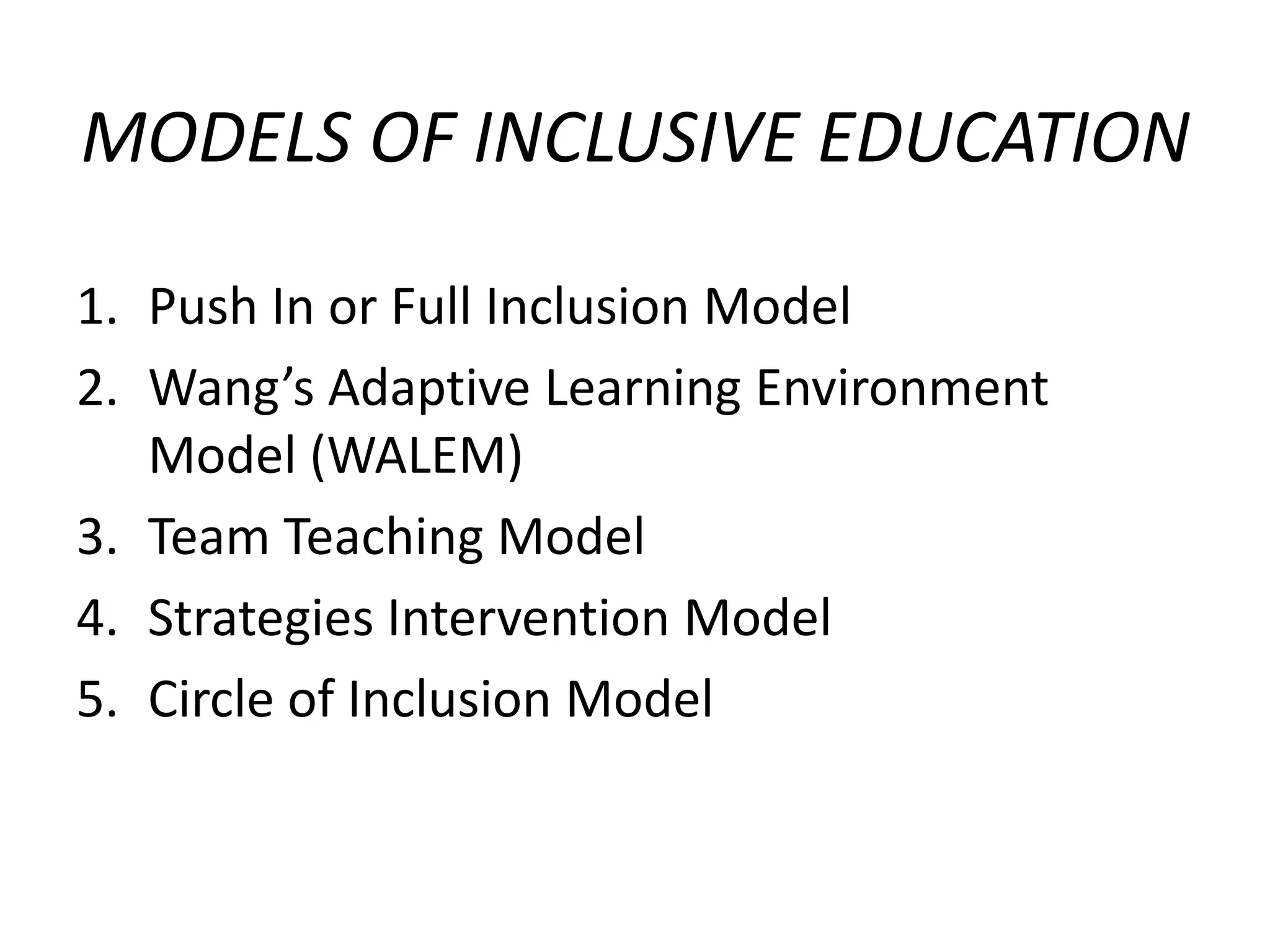 MODELS OF INCLUSIVE EDUCATION

1. Push In or Full Inclusion Model
2. Wang’s Adaptive Learning Environment Model (WALEM)
3. Team Teaching Model
4. Strategies Intervention Model
5. Circle of Inclusion Model